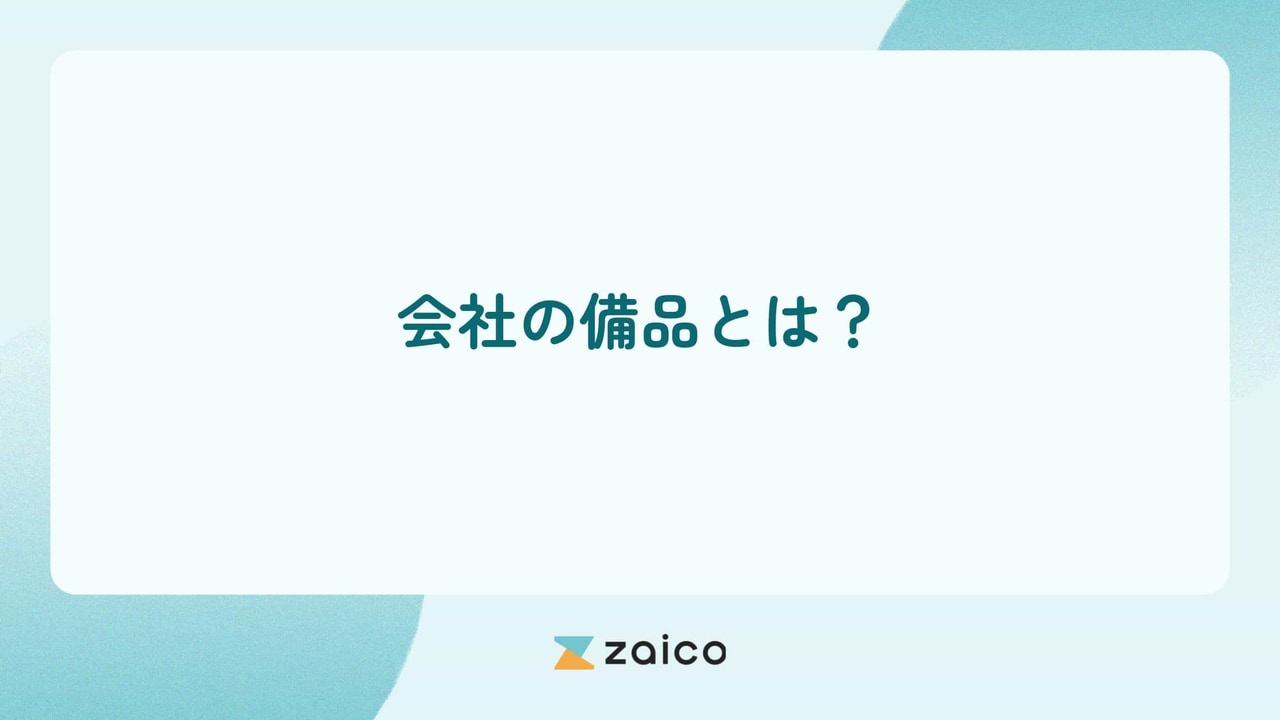 会社の備品とは？

zaico